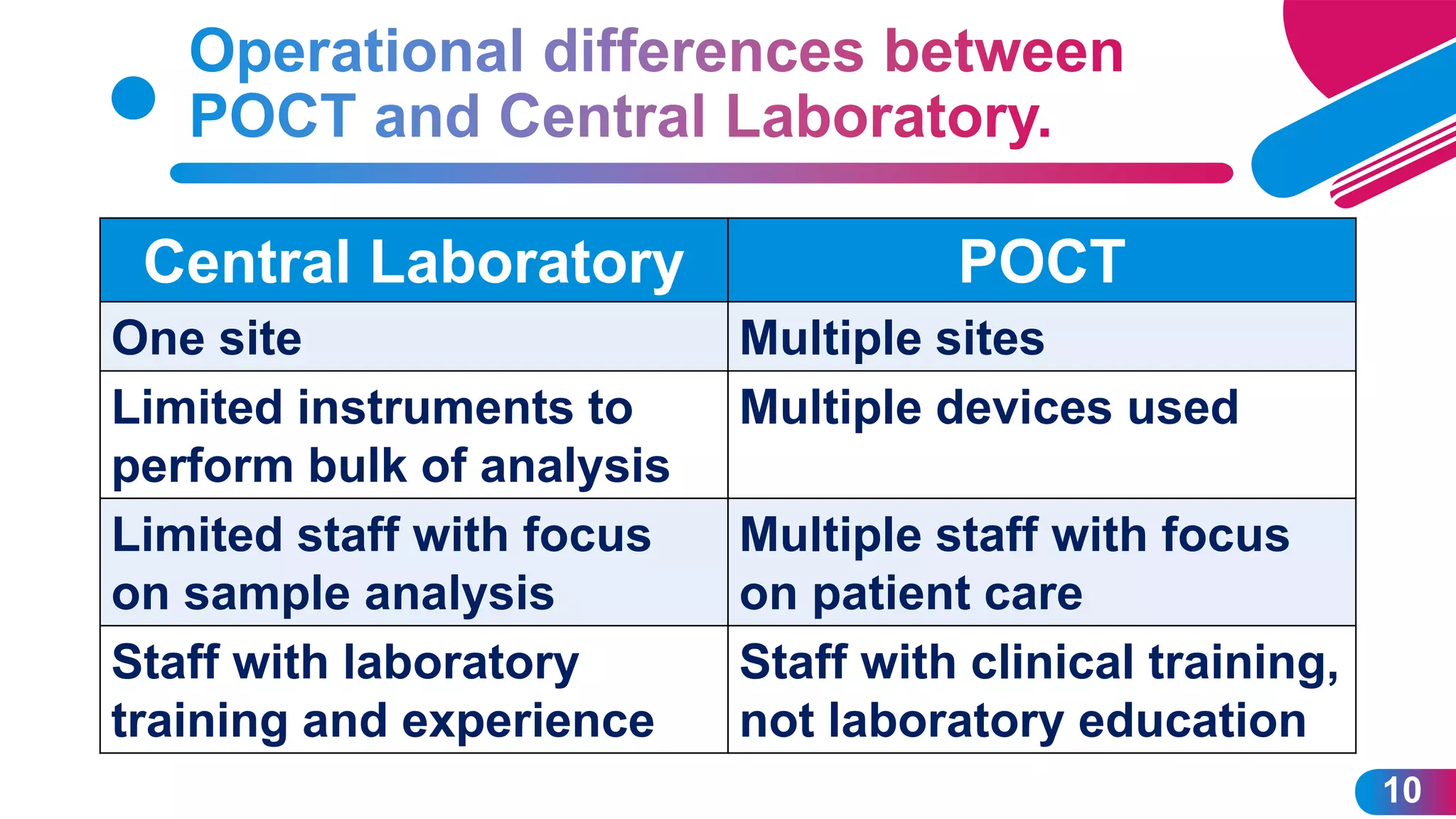 Operational differences between POCT and Central Laboratory.

| Central Laboratory | POCT |
|---|---|
| One site | Multiple sites |
| Limited instruments to perform bulk of analysis | Multiple devices used |
| Limited staff with focus on sample analysis | Multiple staff with focus on patient care |
| Staff with laboratory training and experience | Staff with clinical training, not laboratory education |

10